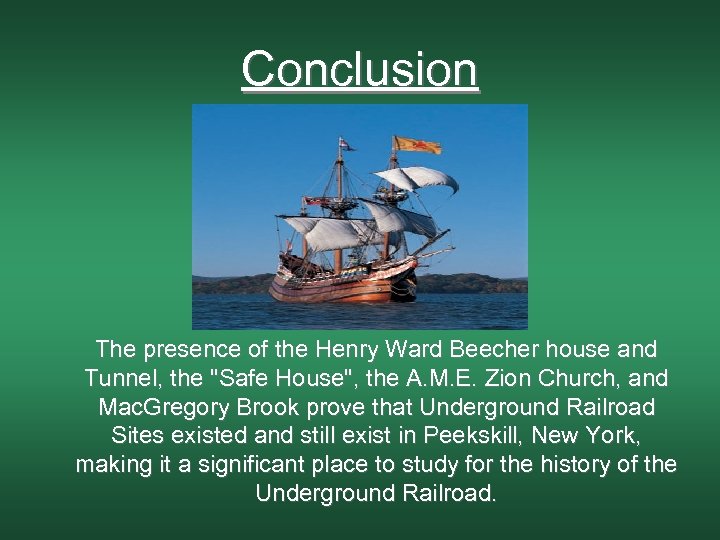 Conclusion

The presence of the Henry Ward Beecher house and Tunnel, the "Safe House", the A.M.E. Zion Church, and MacGregory Brook prove that Underground Railroad Sites existed and still exist in Peekskill, New York, making it a significant place to study for the history of the Underground Railroad.